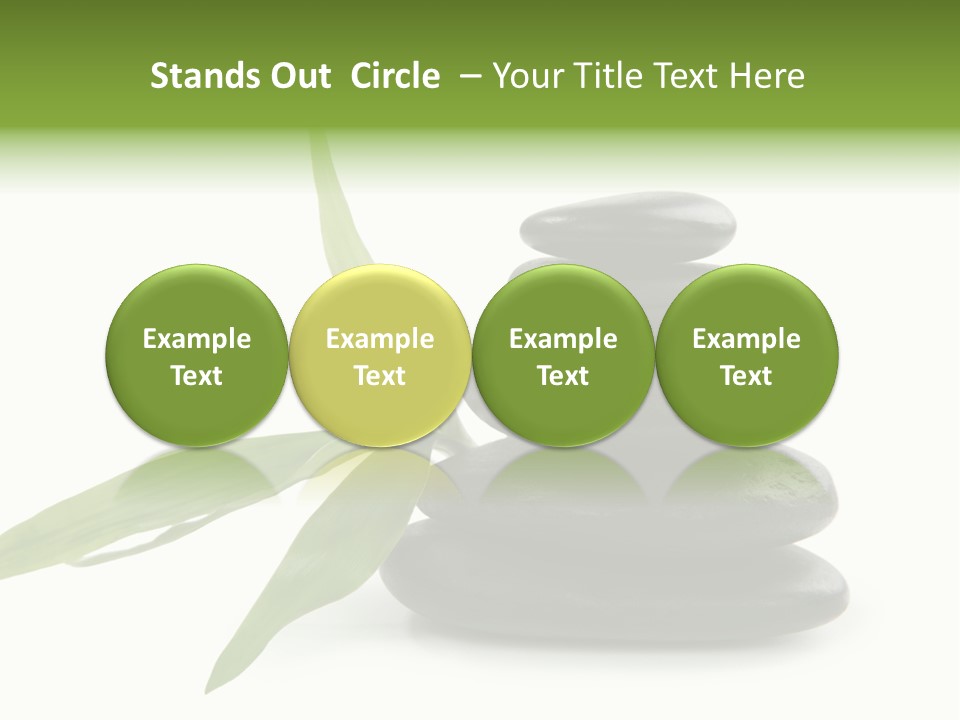 Stands Out Circle – Your Title Text Here

Example Text

Example Text

Example Text

Example Text